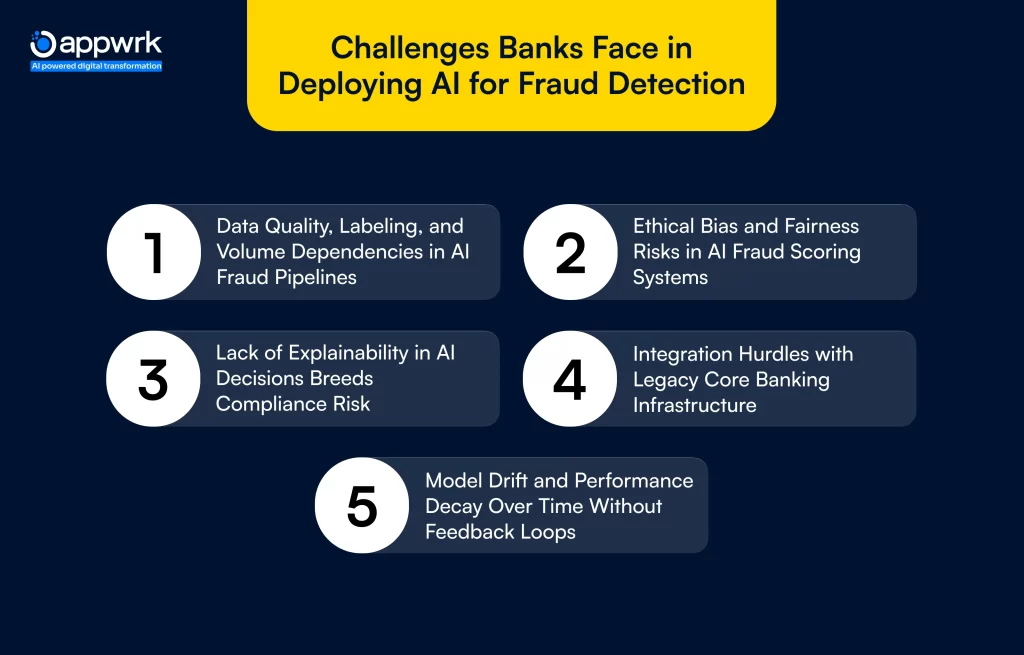 appwrk
AI powered digital transformation

Challenges Banks Face in Deploying AI for Fraud Detection

1
Data Quality, Labeling, and Volume Dependencies in AI Fraud Pipelines

2
Ethical Bias and Fairness Risks in AI Fraud Scoring Systems

3
Lack of Explainability in AI Decisions Breeds Compliance Risk

4
Integration Hurdles with Legacy Core Banking Infrastructure

5
Model Drift and Performance Decay Over Time Without Feedback Loops